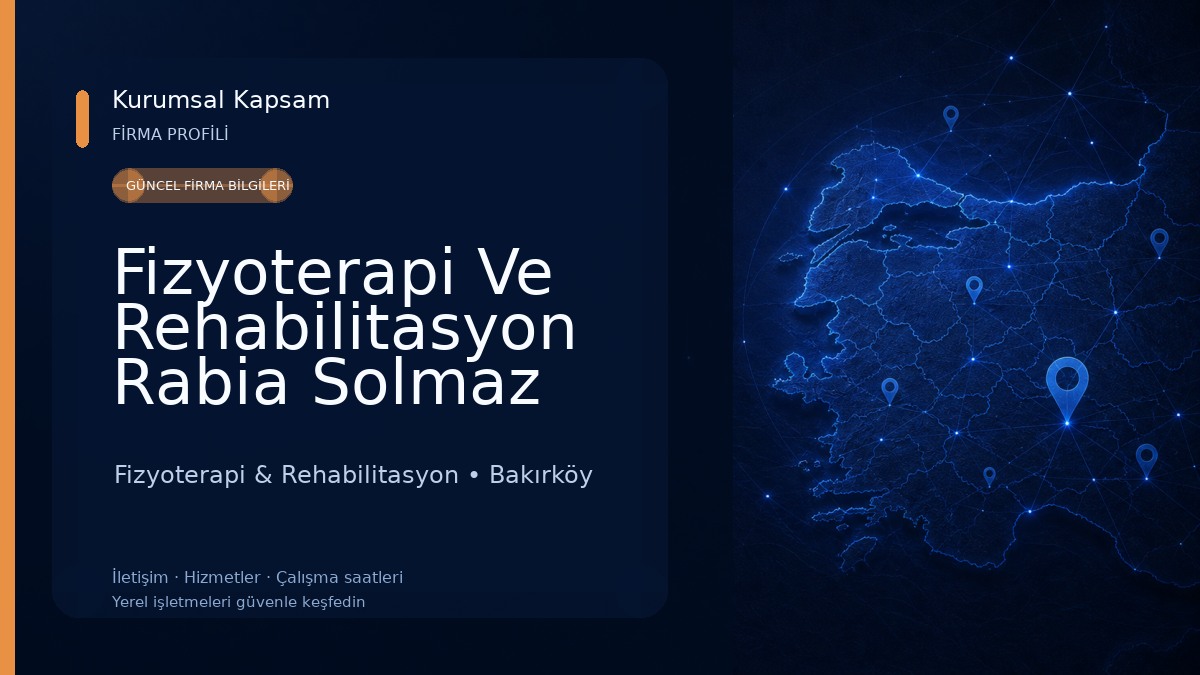 Kurumsal Kapsam
FİRMA PROFİLİ

GÜNCEL FİRMA BİLGİLERİ

Fizyoterapi Ve Rehabilitasyon Rabia Solmaz

Fizyoterapi & Rehabilitasyon • Bakırköy

İletişim · Hizmetler · Çalışma saatleri
Yerel işletmeleri güvenle keşfedin